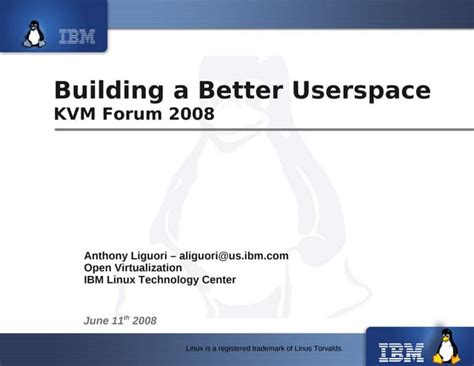 IBM

Building a Better Userspace
KVM Forum 2008

Anthony Liguori – aliguori@us.ibm.com
Open Virtualization
IBM Linux Technology Center

June 11$^{th}$ 2008

Linux is a registered trademark of Linus Torvalds.

IBM